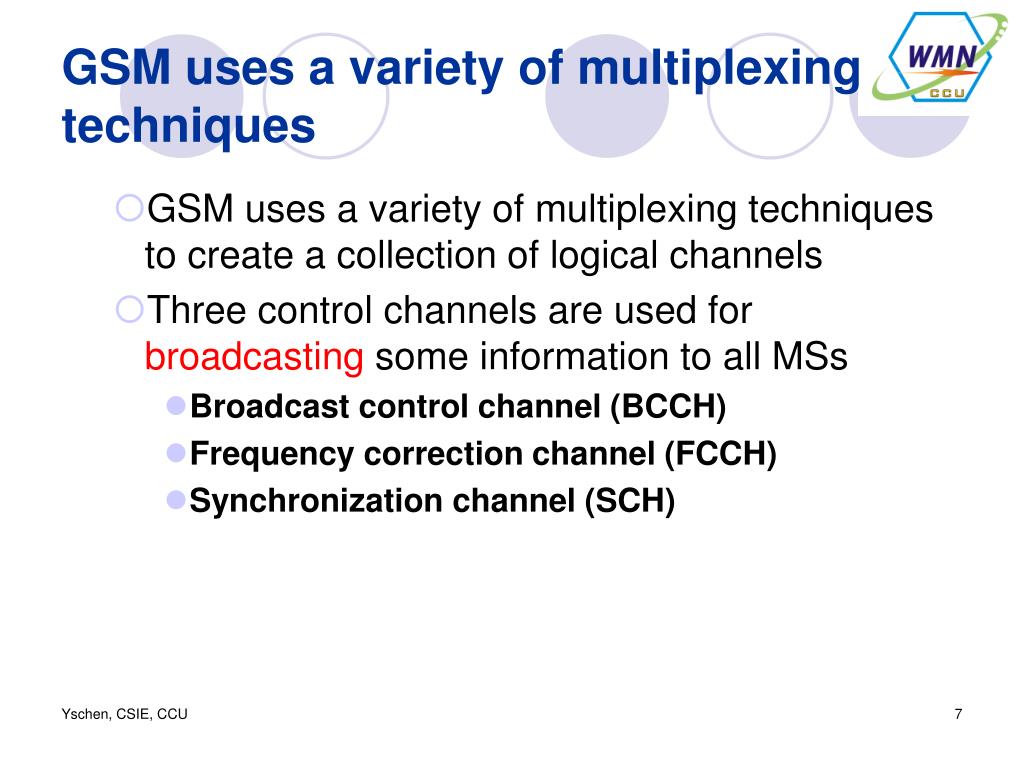 GSM uses a variety of multiplexing techniques

WMN
CCU

GSM uses a variety of multiplexing techniques to create a collection of logical channels

Three control channels are used for broadcasting some information to all MSs

Broadcast control channel (BCCH)

Frequency correction channel (FCCH)

Synchronization channel (SCH)

Yschen, CSIE, CCU

7